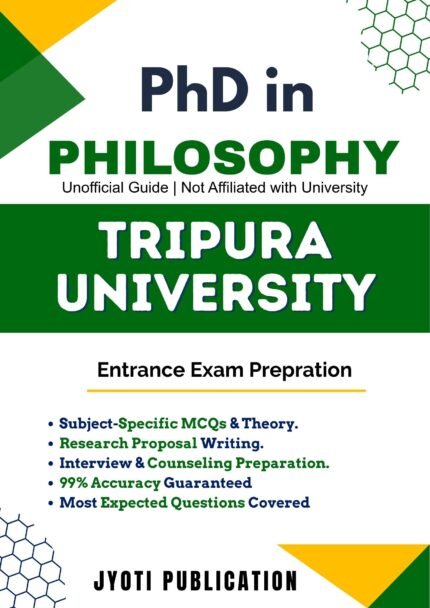 PhD in
PHILOSOPHY
Unofficial Guide | Not Affiliated with University

TRIPURA UNIVERSITY

Entrance Exam Prepration

• Subject-Specific MCQs & Theory.
• Research Proposal Writing.
• Interview & Counseling Preparation.
• 99% Accuracy Guaranteed
• Most Expected Questions Covered

JYOTI PUBLICATION